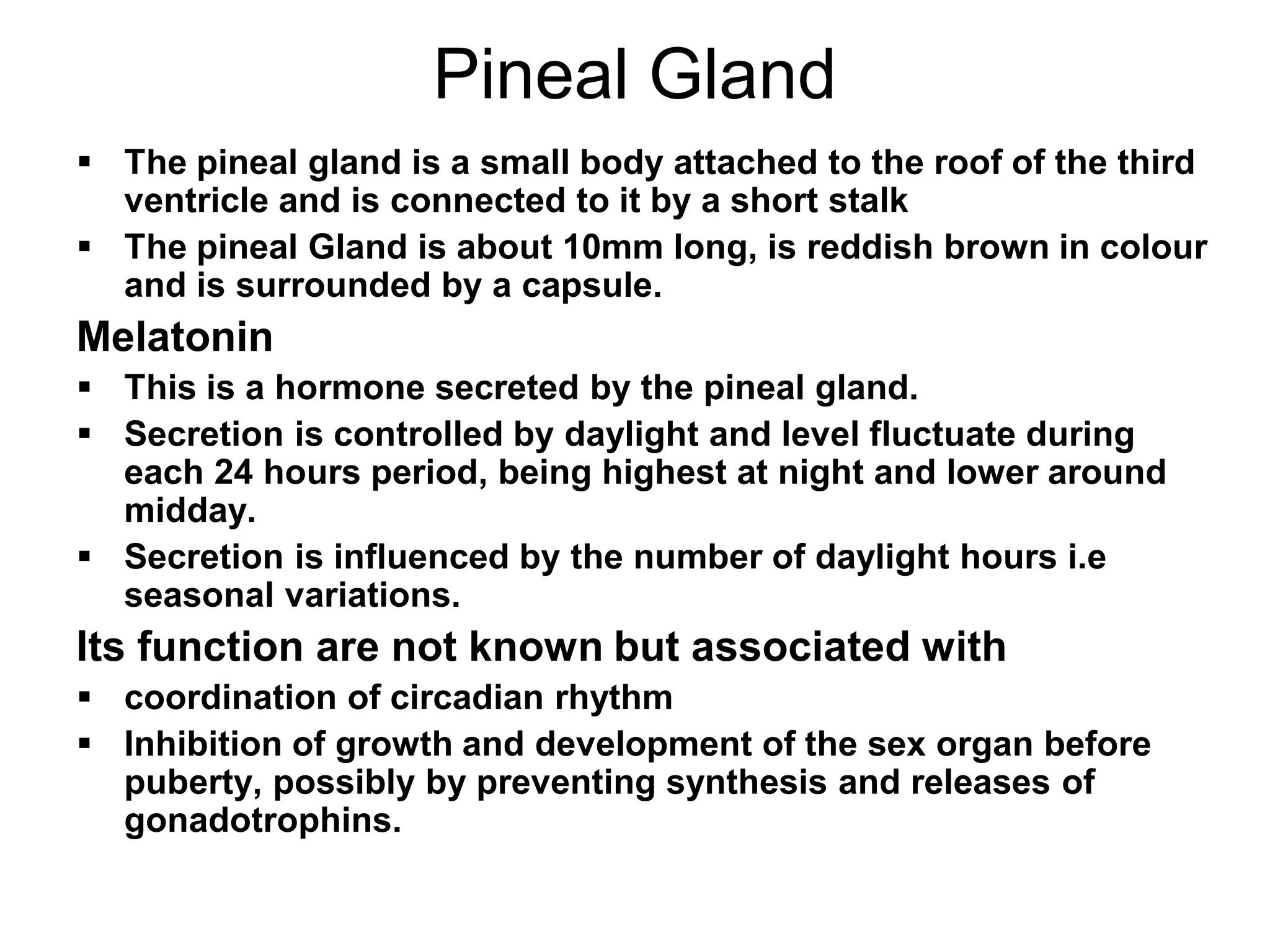 Pineal Gland

▪ The pineal gland is a small body attached to the roof of the third ventricle and is connected to it by a short stalk

▪ The pineal Gland is about 10mm long, is reddish brown in colour and is surrounded by a capsule.

Melatonin

▪ This is a hormone secreted by the pineal gland.

▪ Secretion is controlled by daylight and level fluctuate during each 24 hours period, being highest at night and lower around midday.

▪ Secretion is influenced by the number of daylight hours i.e seasonal variations.

Its function are not known but associated with

▪ coordination of circadian rhythm

▪ Inhibition of growth and development of the sex organ before puberty, possibly by preventing synthesis and releases of gonadotrophins.